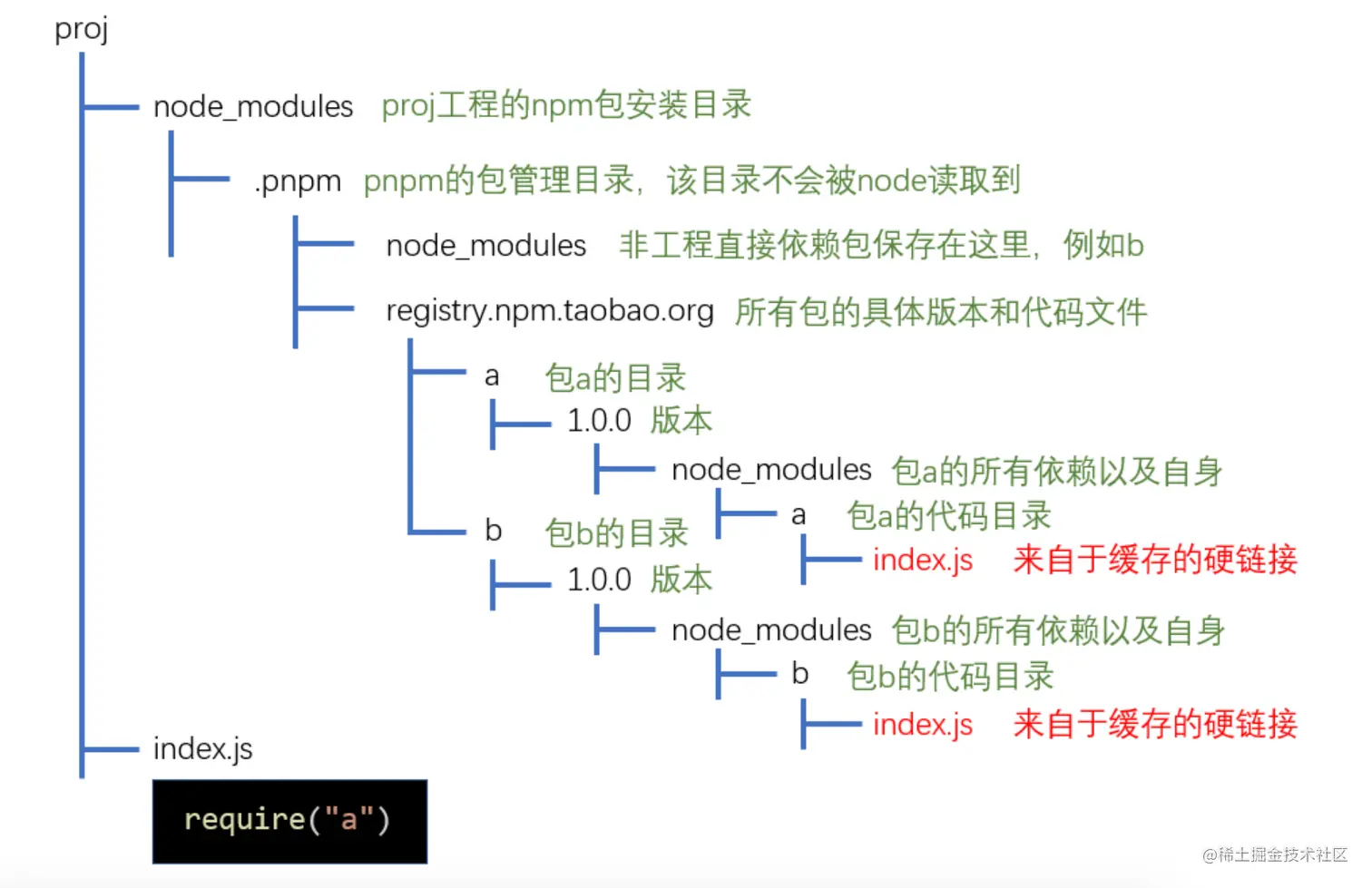 proj

node_modules proj工程的npm包安装目录

.pnpm pnpm的包管理目录，该目录不会被node读取到

node_modules 非工程直接依赖包保存在这里，例如b

registry.npm.taobao.org 所有包的具体版本和代码文件

a 包a的目录

1.0.0 版本

node_modules 包a的所有依赖以及自身

a 包a的代码目录

index.js 来自于缓存的硬链接

b 包b的目录

1.0.0 版本

node_modules 包b的所有依赖以及自身

b 包b的代码目录

index.js 来自于缓存的硬链接

index.js

require("a")

@稀土掘金技术社区